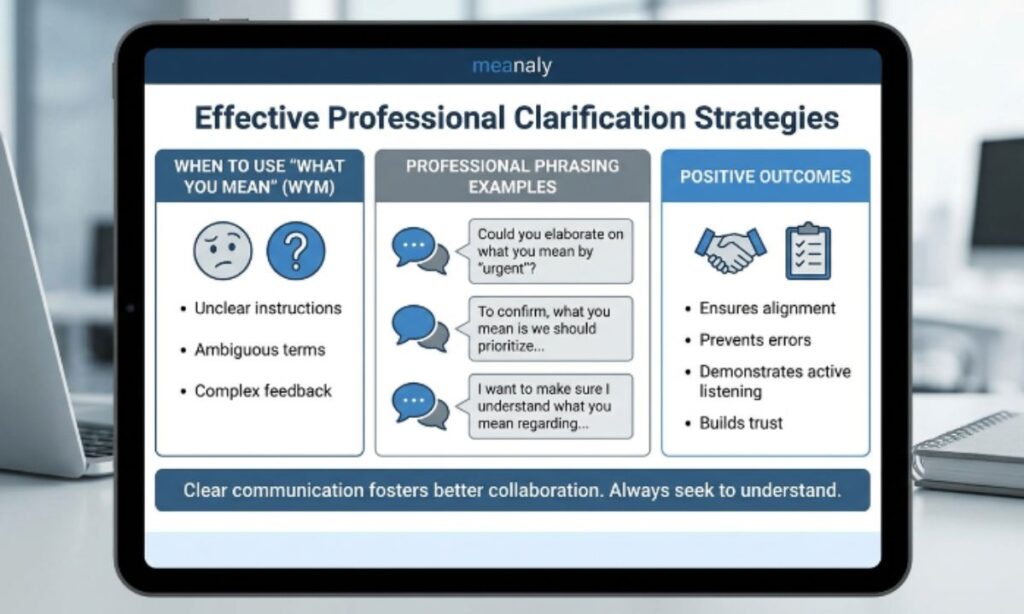 meanaly

Effective Professional Clarification Strategies

WHEN TO USE "WHAT YOU MEAN" (WYM)

• Unclear instructions
• Ambiguous terms
• Complex feedback

PROFESSIONAL PHRASING EXAMPLES

Could you elaborate on what you mean by "urgent"?

To confirm, what you mean is we should prioritize...

I want to make sure I understand what you mean regarding...

POSITIVE OUTCOMES

• Ensures alignment
• Prevents errors
• Demonstrates active listening
• Builds trust

Clear communication fosters better collaboration. Always seek to understand.